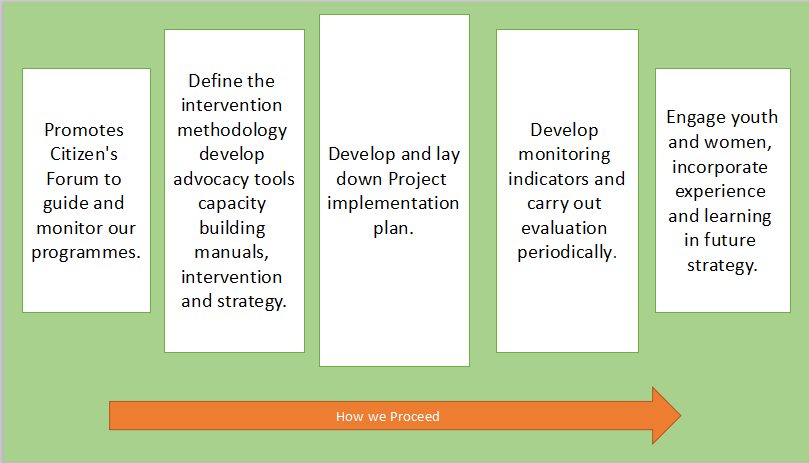 Promotes Citizen's Forum to guide and monitor our programmes.

Define the intervention methodology develop advocacy tools capacity building manuals, intervention and strategy.

Develop and lay down Project implementation plan.

Develop monitoring indicators and carry out evaluation periodically.

Engage youth and women, incorporate experience and learning in future strategy.

How we Proceed